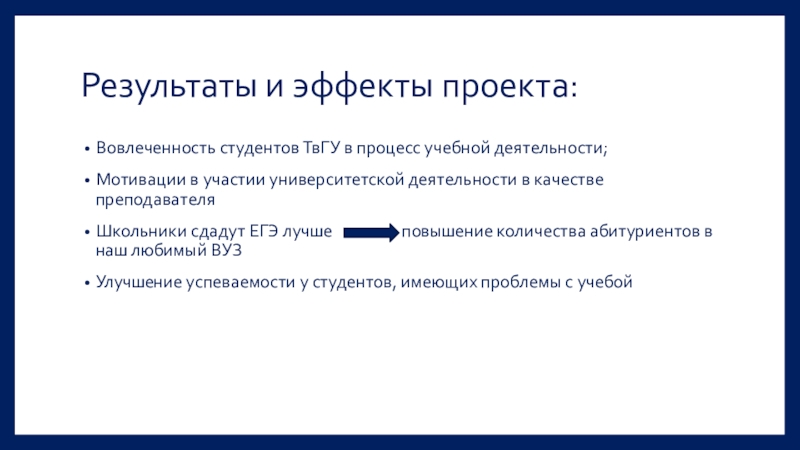 Результаты и эффекты проекта:

• Вовлеченность студентов ТвГУ в процесс учебной деятельности;

• Мотивации в участии университетской деятельности в качестве преподавателя

• Школьники сдадут ЕГЭ лучше повышение количества абитуриентов в наш любимый ВУЗ

• Улучшение успеваемости у студентов, имеющих проблемы с учебой